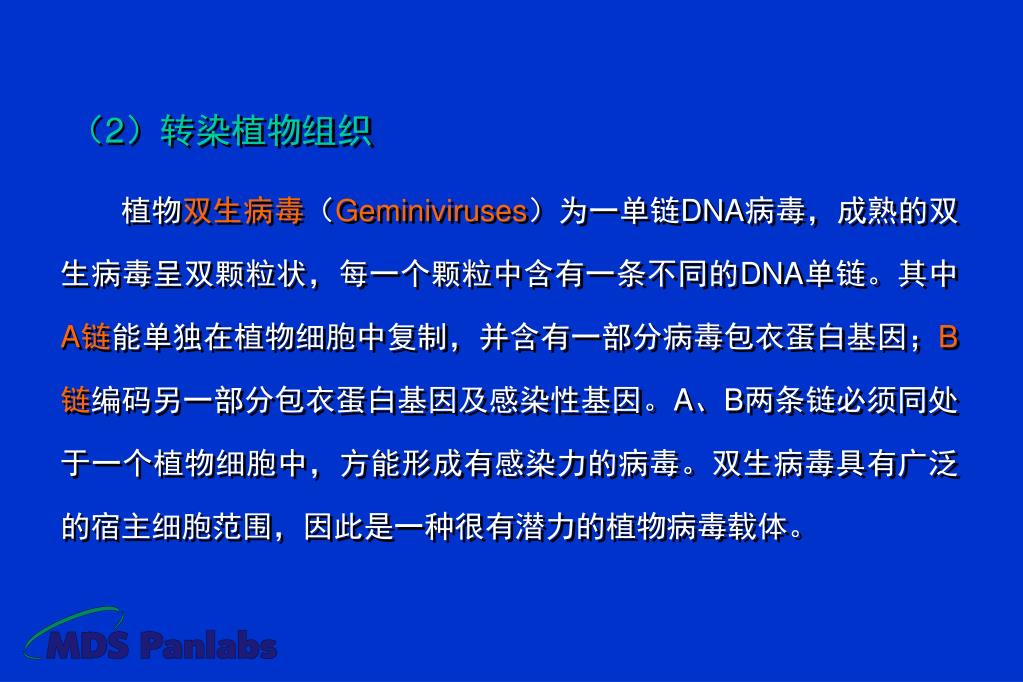 （2）转染植物组织

植物双生病毒（Geminiviruses）为一单链DNA病毒，成熟的双生病毒呈双颗粒状，每一个颗粒中含有一条不同的DNA单链。其中A链能单独在植物细胞中复制，并含有一部分病毒包衣蛋白基因；B链编码另一部分包衣蛋白基因及感染性基因。A、B两条链必须同处于一个植物细胞中，方能形成有感染力的病毒。双生病毒具有广泛的宿主细胞范围，因此是一种很有潜力的植物病毒载体。

MDS Panlabs